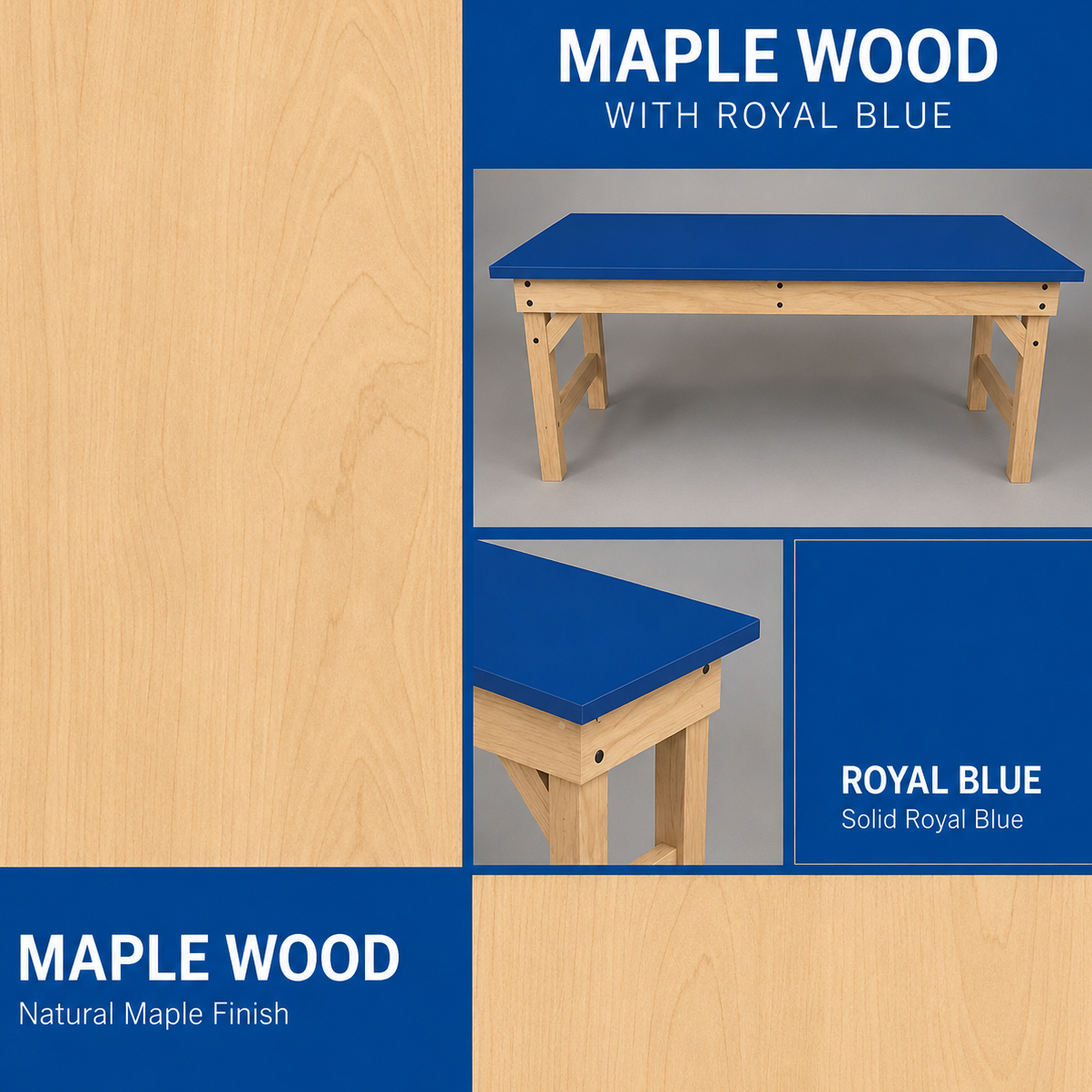 MAPLE WOOD
WITH ROYAL BLUE

ROYAL BLUE
Solid Royal Blue

MAPLE WOOD
Natural Maple Finish